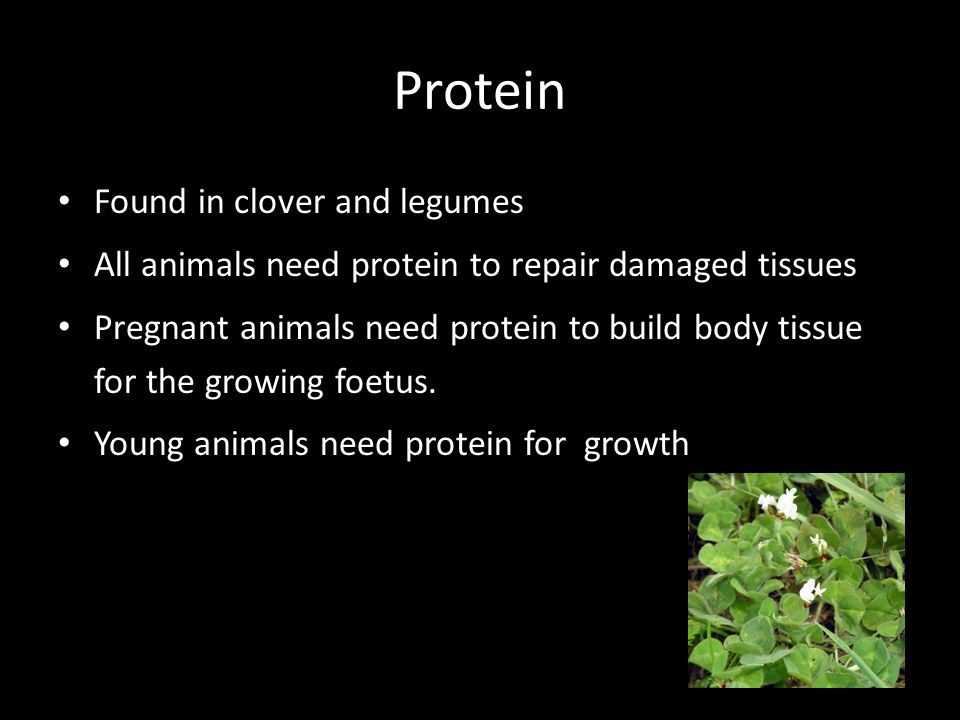 Protein

• Found in clover and legumes
• All animals need protein to repair damaged tissues
• Pregnant animals need protein to build body tissue for the growing foetus.
• Young animals need protein for  growth